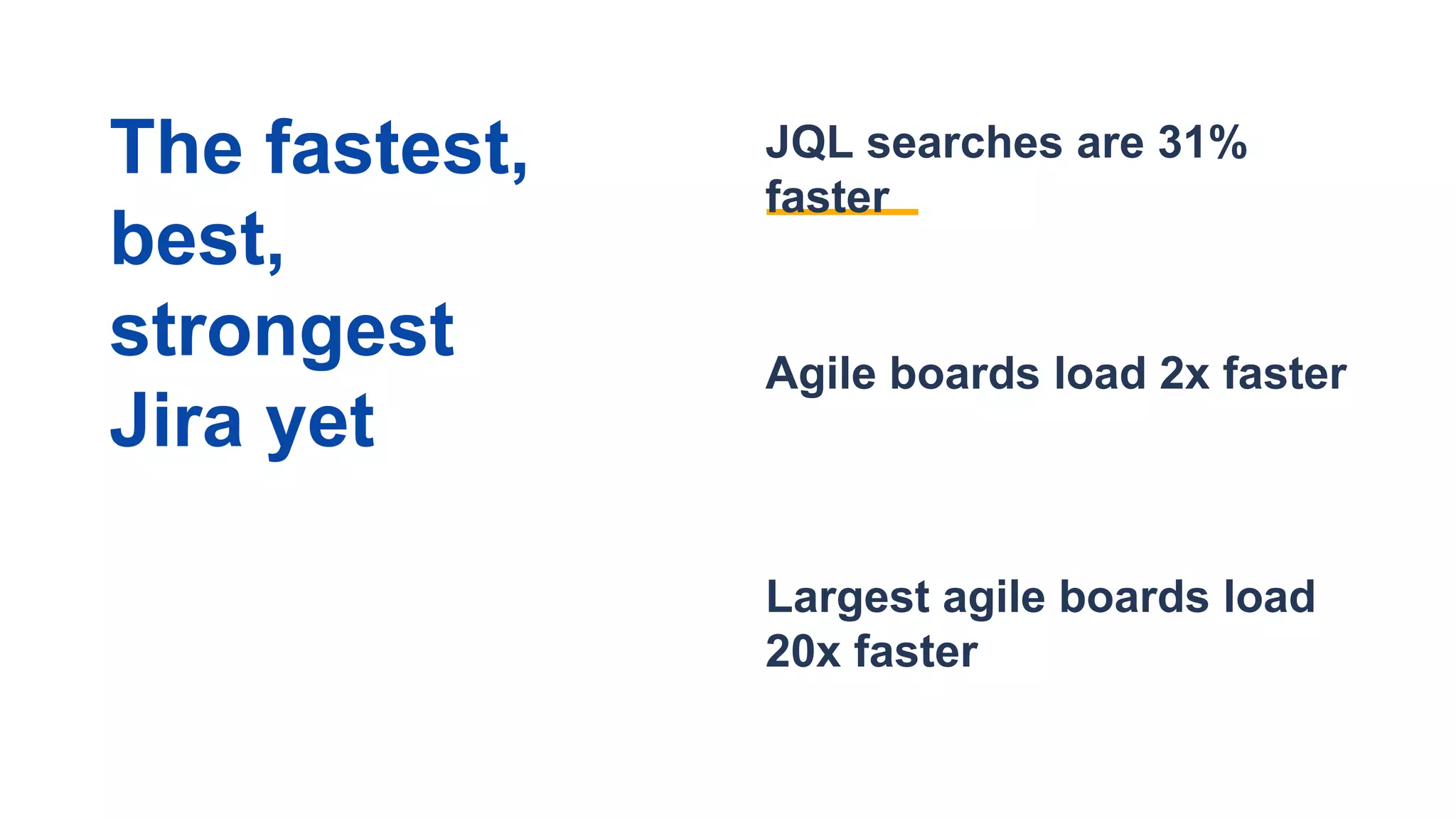 The fastest, best, strongest Jira yet

JQL searches are 31% faster

Agile boards load 2x faster

Largest agile boards load 20x faster